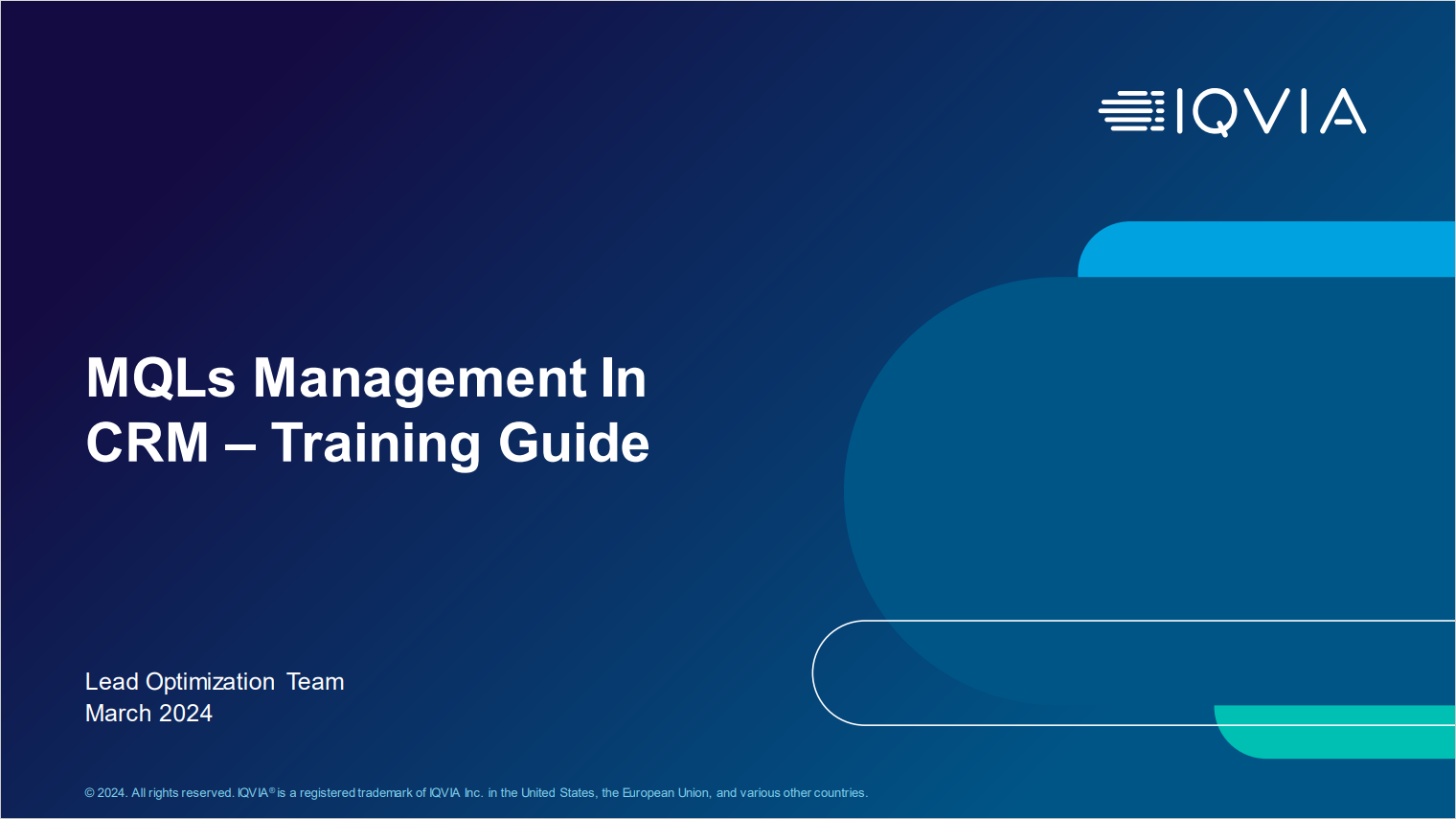 IQVIA

MQLs Management In CRM – Training Guide

Lead Optimization Team
March 2024

© 2024. All rights reserved. IQVIA® is a registered trademark of IQVIA Inc. in the United States, the European Union, and various other countries.